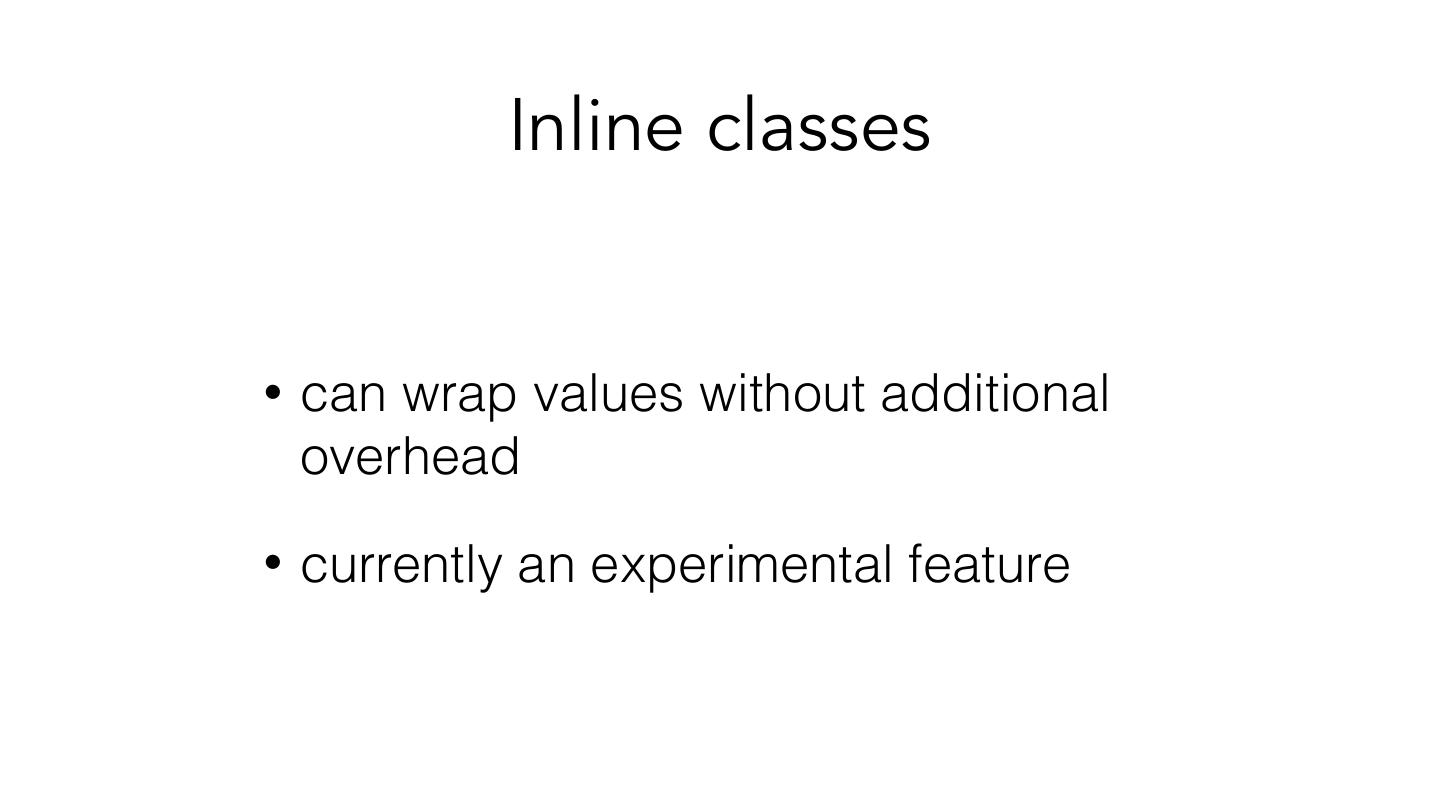 Inline classes

• can wrap values without additional overhead

• currently an experimental feature